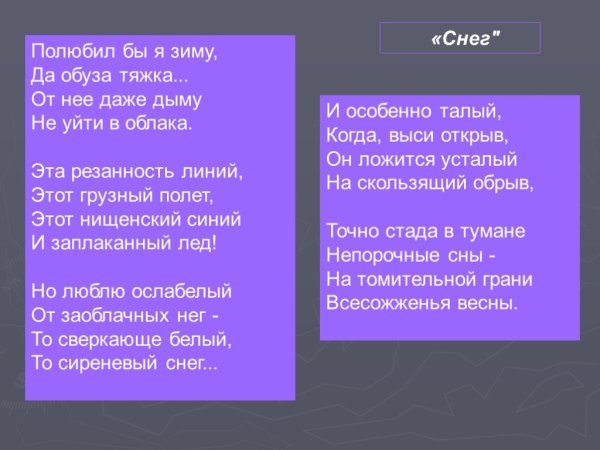 «Снег"

Полюбил бы я зиму,
Да обуза тяжка...
От нее даже дыму
Не уйти в облака.

Эта резанность линий,
Этот грузный полет,
Этот нищенский синий
И заплаканный лед!

Но люблю ослабелый
От заоблачных нег -
То сверкающе белый,
То сиреневый снег...

И особенно талый,
Когда, выси открыв,
Он ложится усталый
На скользящий обрыв,

Точно стада в тумане
Непорочные сны -
На томительной грани
Всесожженья весны.